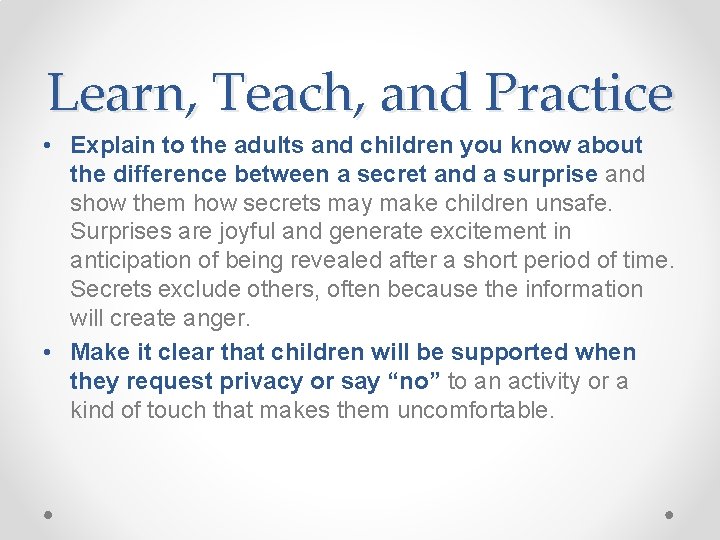 Learn, Teach, and Practice

• Explain to the adults and children you know about the difference between a secret and a surprise and show them how secrets may make children unsafe. Surprises are joyful and generate excitement in anticipation of being revealed after a short period of time. Secrets exclude others, often because the information will create anger.

• Make it clear that children will be supported when they request privacy or say “no” to an activity or a kind of touch that makes them uncomfortable.